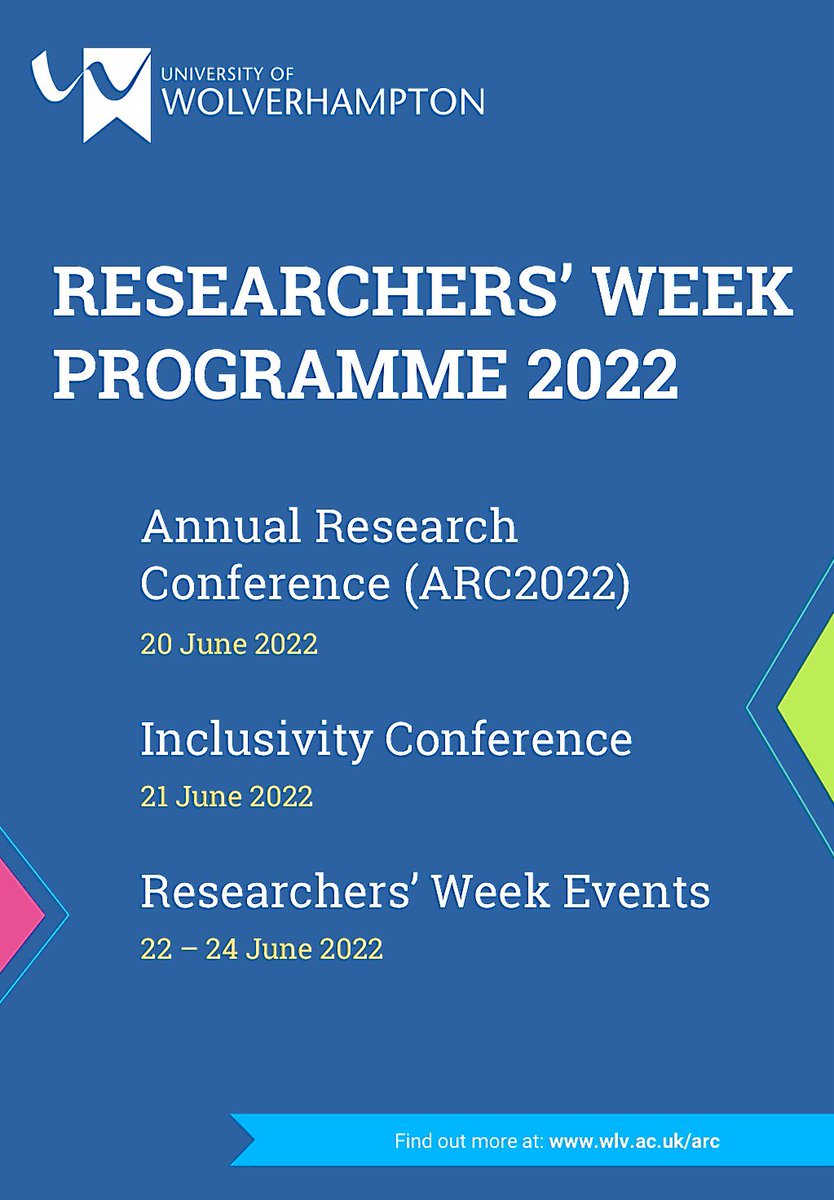 UNIVERSITY OF
WOLVERHAMPTON

RESEARCHERS' WEEK PROGRAMME 2022

Annual Research Conference (ARC2022)
20 June 2022

Inclusivity Conference
21 June 2022

Researchers' Week Events
22 – 24 June 2022

Find out more at: www.wlv.ac.uk/arc